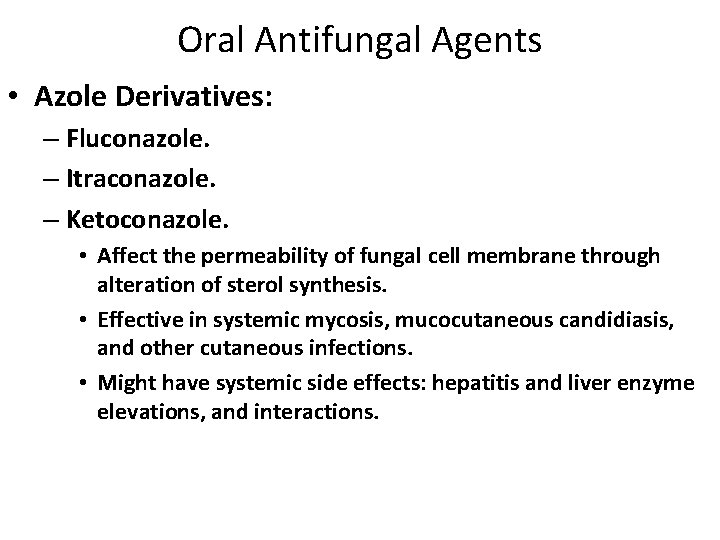 Oral Antifungal Agents

• Azole Derivatives:
– Fluconazole.
– Itraconazole.
– Ketoconazole.
• Affect the permeability of fungal cell membrane through alteration of sterol synthesis.
• Effective in systemic mycosis, mucocutaneous candidiasis, and other cutaneous infections.
• Might have systemic side effects: hepatitis and liver enzyme elevations, and interactions.